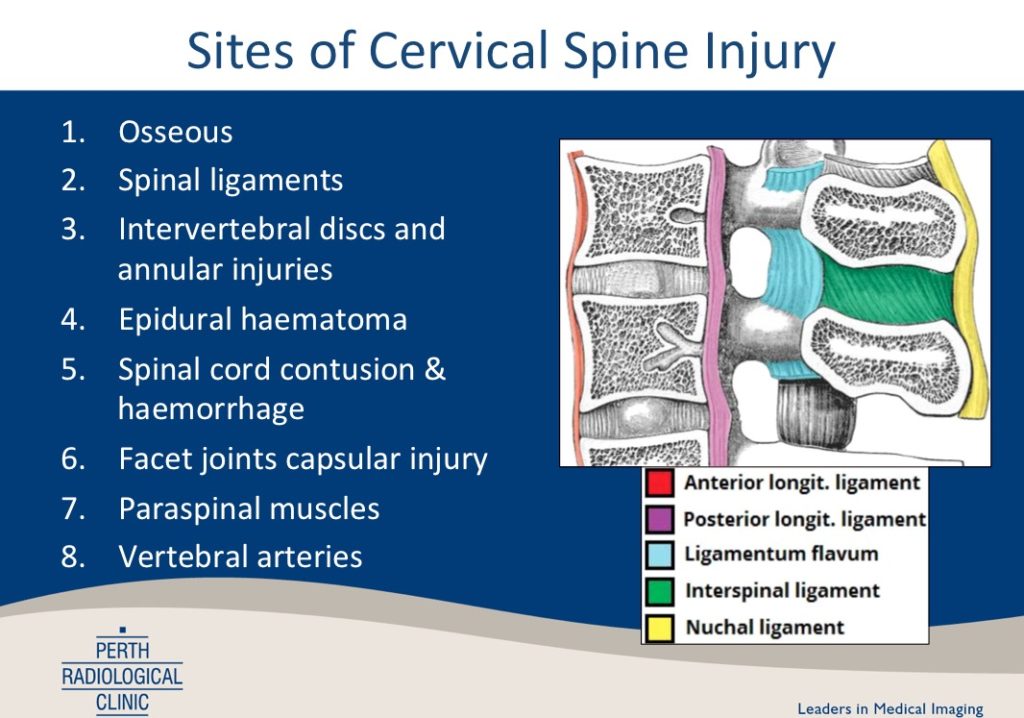 Sites of Cervical Spine Injury

1. Osseous
2. Spinal ligaments
3. Intervertebral discs and annular injuries
4. Epidural haematoma
5. Spinal cord contusion & haemorrhage
6. Facet joints capsular injury
7. Paraspinal muscles
8. Vertebral arteries

Anterior longit. ligament
Posterior longit. ligament
Ligamentum flavum
Interspinal ligament
Nuchal ligament

PERTH RADIOLOGICAL CLINIC

Leaders in Medical Imaging